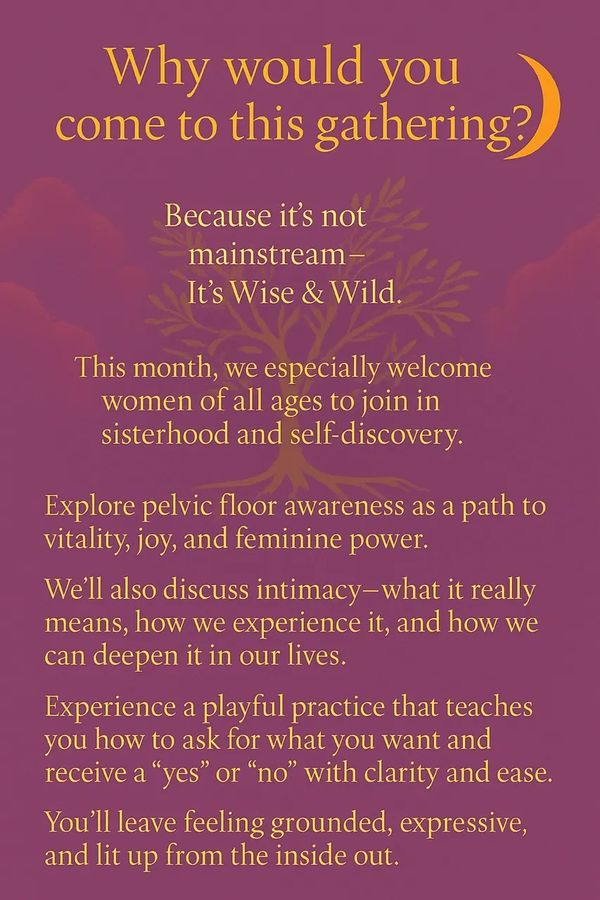 Why would you come to this gathering?

Because it's not mainstream– It's Wise & Wild.

This month, we especially welcome women of all ages to join in sisterhood and self-discovery.

Explore pelvic floor awareness as a path to vitality, joy, and feminine power.

We'll also discuss intimacy–what it really means, how we experience it, and how we can deepen it in our lives.

Experience a playful practice that teaches you how to ask for what you want and receive a "yes" or "no" with clarity and ease.

You'll leave feeling grounded, expressive, and lit up from the inside out.